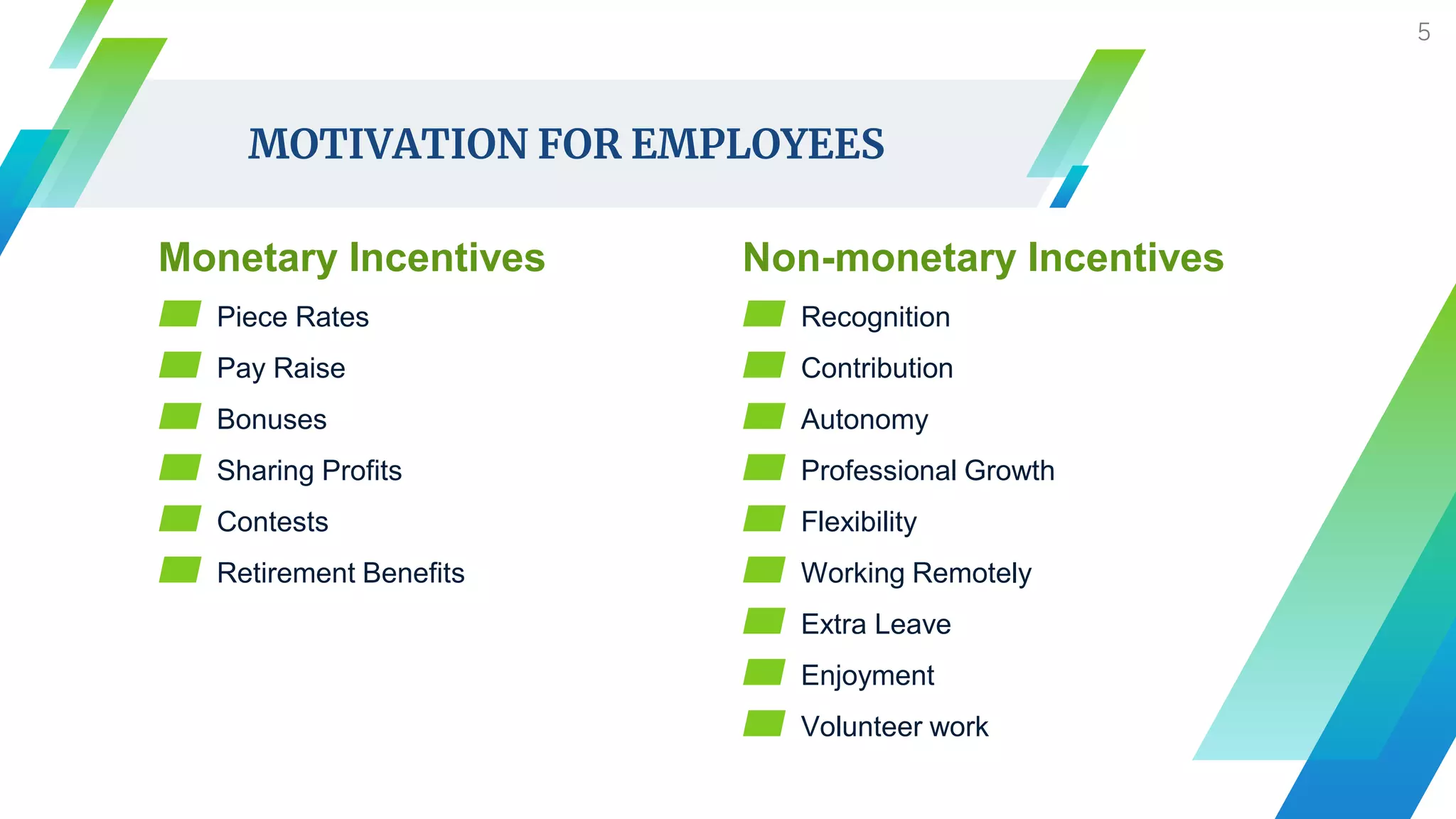 5

MOTIVATION FOR EMPLOYEES

Monetary Incentives

Piece Rates
Pay Raise
Bonuses
Sharing Profits
Contests
Retirement Benefits

Non-monetary Incentives

Recognition
Contribution
Autonomy
Professional Growth
Flexibility
Working Remotely
Extra Leave
Enjoyment
Volunteer work